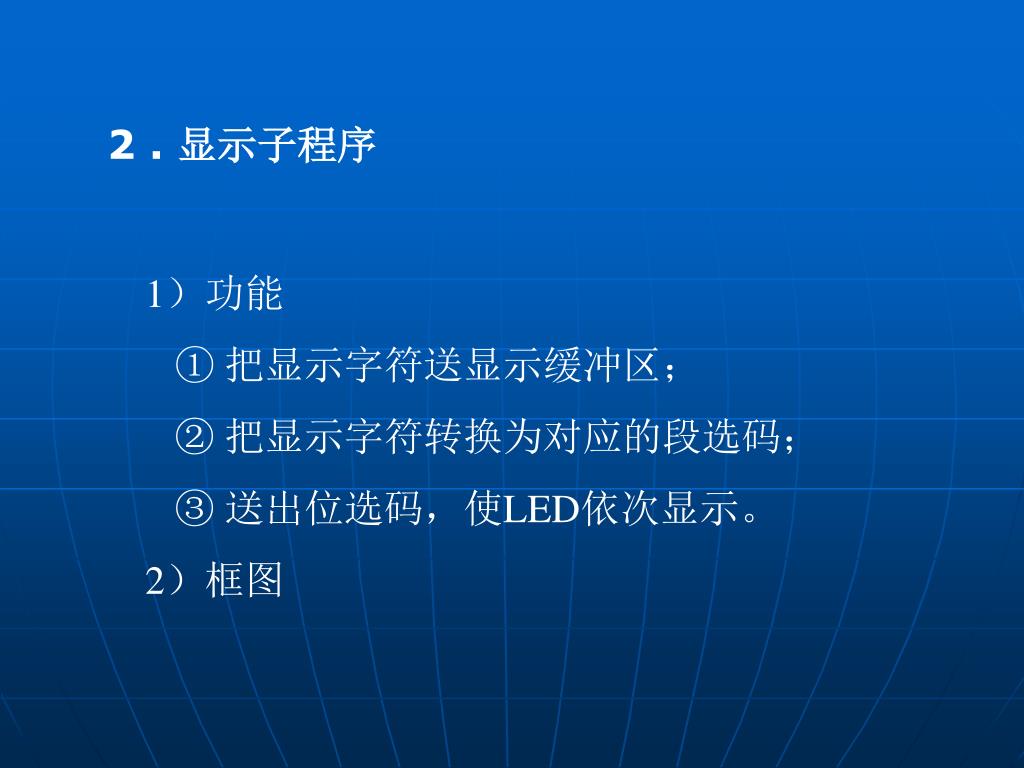 2 . 显示子程序

1）功能

① 把显示字符送显示缓冲区；

② 把显示字符转换为对应的段选码；

③ 送出位选码，使LED依次显示。

2）框图